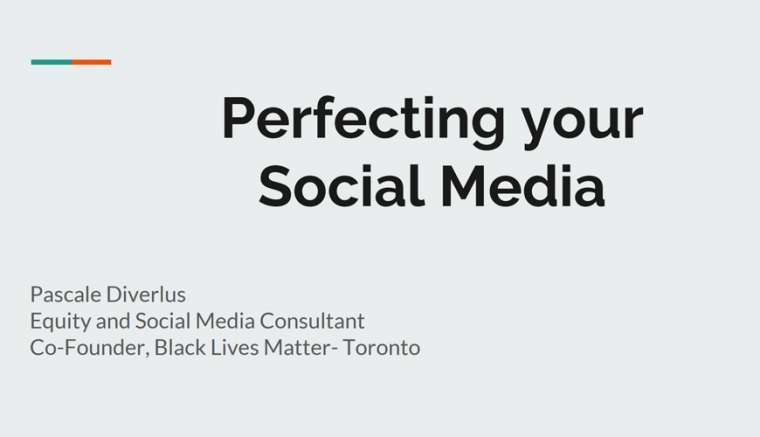 Perfecting your Social Media

Pascale Diverlus
Equity and Social Media Consultant
Co-Founder, Black Lives Matter- Toronto